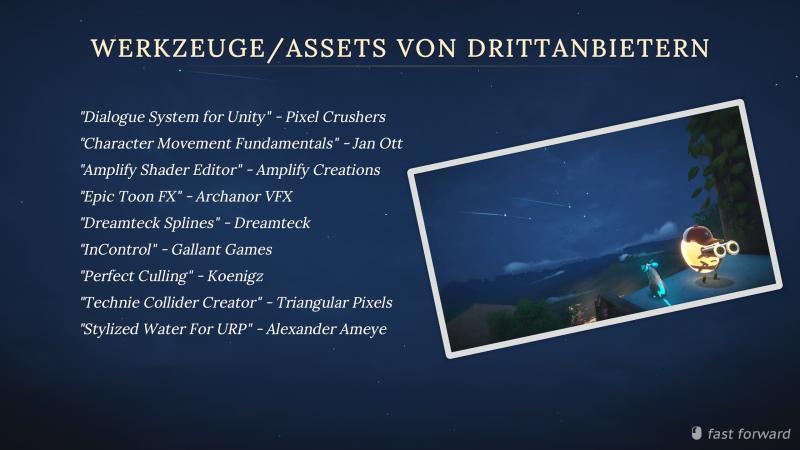 WERKZEUGE/ASSETS VON DRITTANBIETERN

"Dialogue System for Unity" - Pixel Crushers
"Character Movement Fundamentals" - Jan Ott
"Amplify Shader Editor" - Amplify Creations
"Epic Toon FX" - Archanor VFX
"Dreamteck Splines" - Dreamteck
"InControl" - Gallant Games
"Perfect Culling" - Koenigz
"Technie Collider Creator" - Triangular Pixels
"Stylized Water For URP" - Alexander Ameye

fast forward